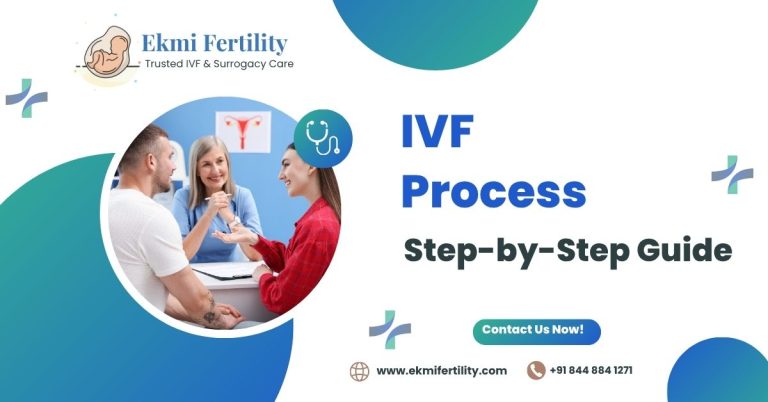 Ekmi Fertility
Trusted IVF & Surrogacy Care

IVF
Process
Step-by-Step Guide

Contact Us Now!

www.ekmifertility.com
+91 844 884 1271